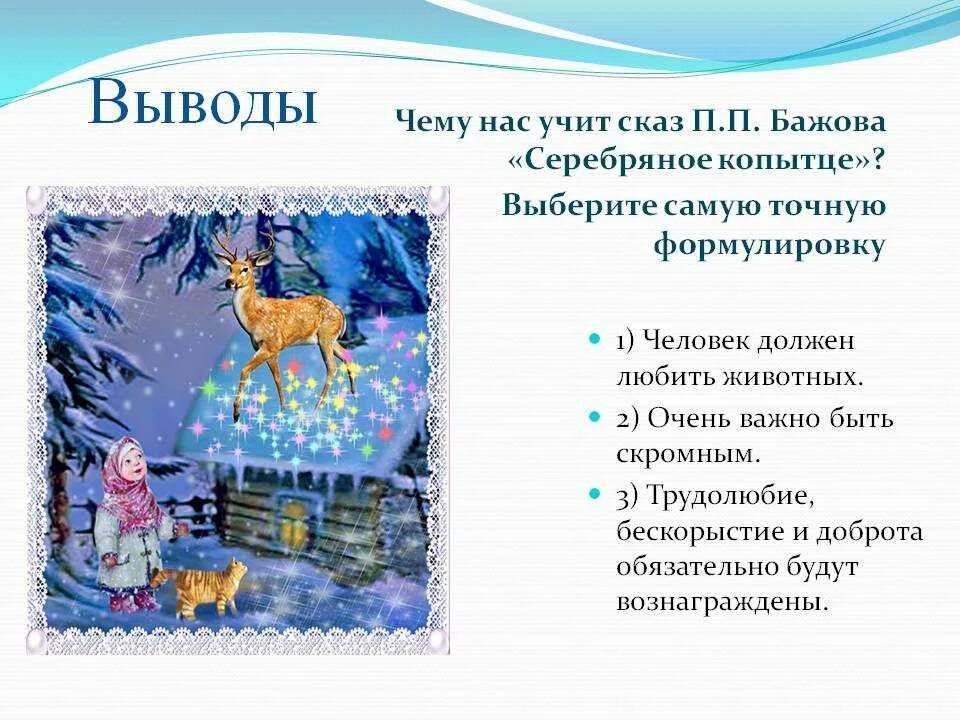 Выводы

Чему нас учит сказ П.П. Бажова «Серебряное копытце»?

Выберите самую точную формулировку

1) Человек должен любить животных.

2) Очень важно быть скромным.

3) Трудолюбие, бескорыстие и доброта обязательно будут вознаграждены.